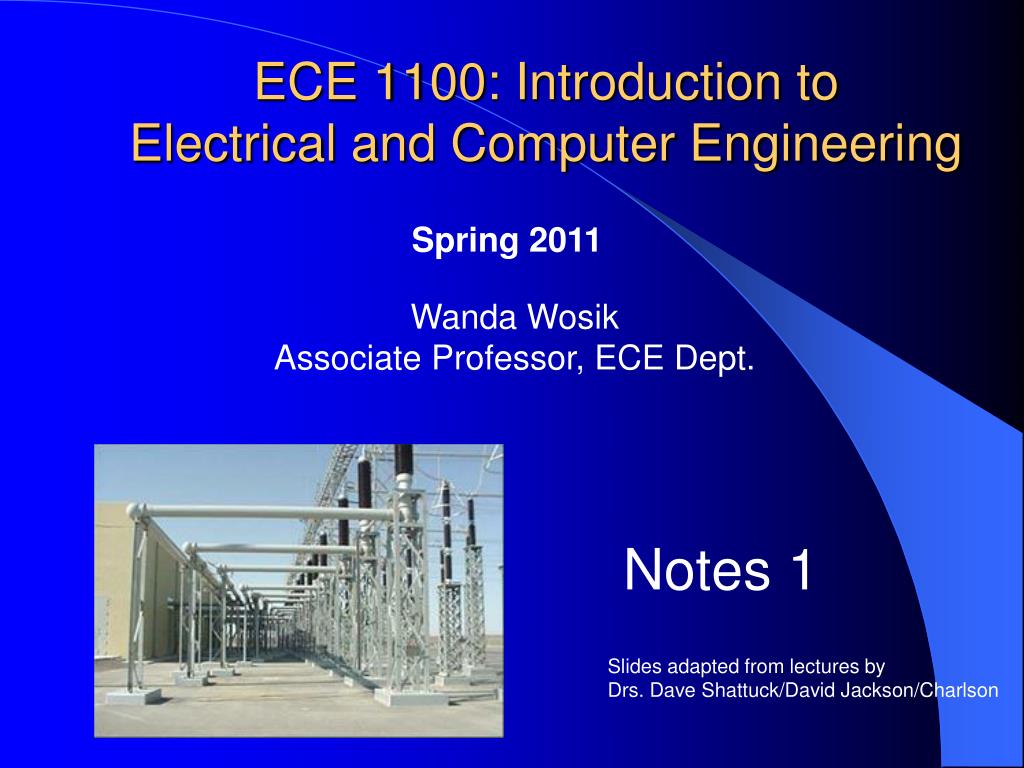 ECE 1100: Introduction to Electrical and Computer Engineering

Spring 2011

Wanda Wosik
Associate Professor, ECE Dept.

Notes 1

Slides adapted from lectures by
Drs. Dave Shattuck/David Jackson/Charlson